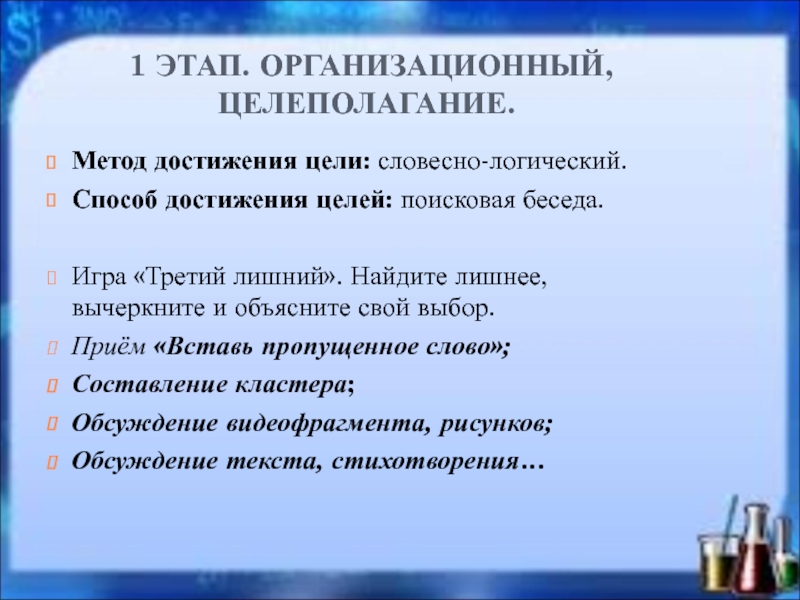 1 ЭТАП. ОРГАНИЗАЦИОННЫЙ, ЦЕЛЕПОЛАГАНИЕ.

Метод достижения цели: словесно-логический.

Способ достижения целей: поисковая беседа.

Игра «Третий лишний». Найдите лишнее, вычеркните и объясните свой выбор.

Приём «Вставь пропущенное слово»;

Составление кластера;

Обсуждение видеофрагмента, рисунков;

Обсуждение текста, стихотворения…